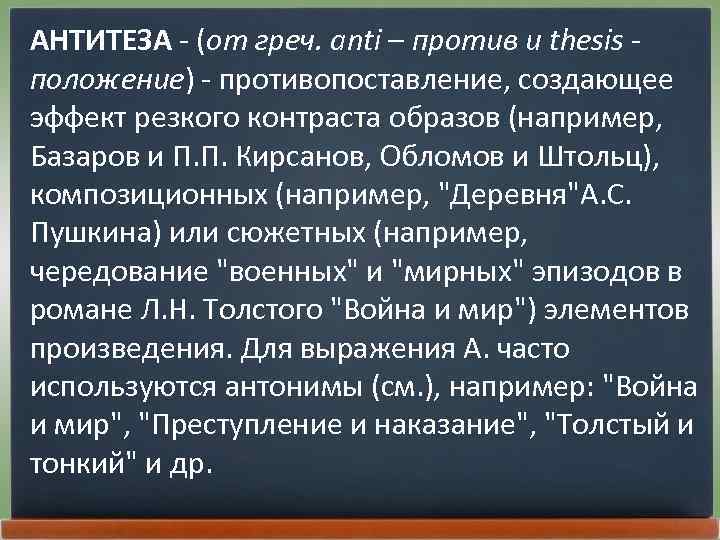 АНТИТЕЗА - (от греч. anti – против и thesis - положение) - противопоставление, создающее эффект резкого контраста образов (например, Базаров и П.П. Кирсанов, Обломов и Штольц), композиционных (например, "Деревня"А.С. Пушкина) или сюжетных (например, чередование "военных" и "мирных" эпизодов в романе Л.Н. Толстого "Война и мир") элементов произведения. Для выражения А. часто используются антонимы (см.), например: "Война и мир", "Преступление и наказание", "Толстый и тонкий" и др.